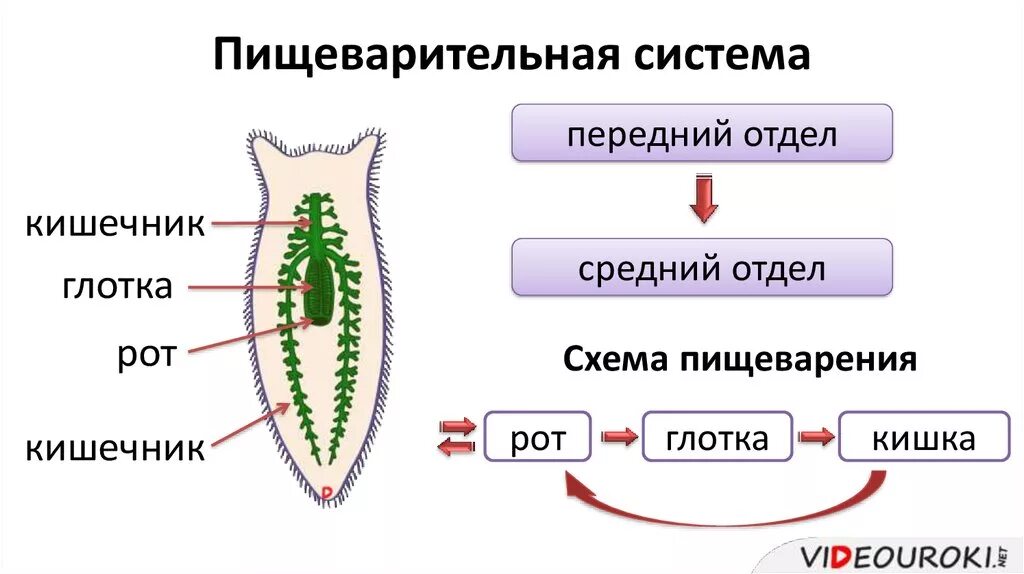 Пищеварительная система

кишечник

глотка

рот

кишечник

передний отдел

средний отдел

Схема пищеварения

рот

глотка

кишка

VIDEOUROKI.NET